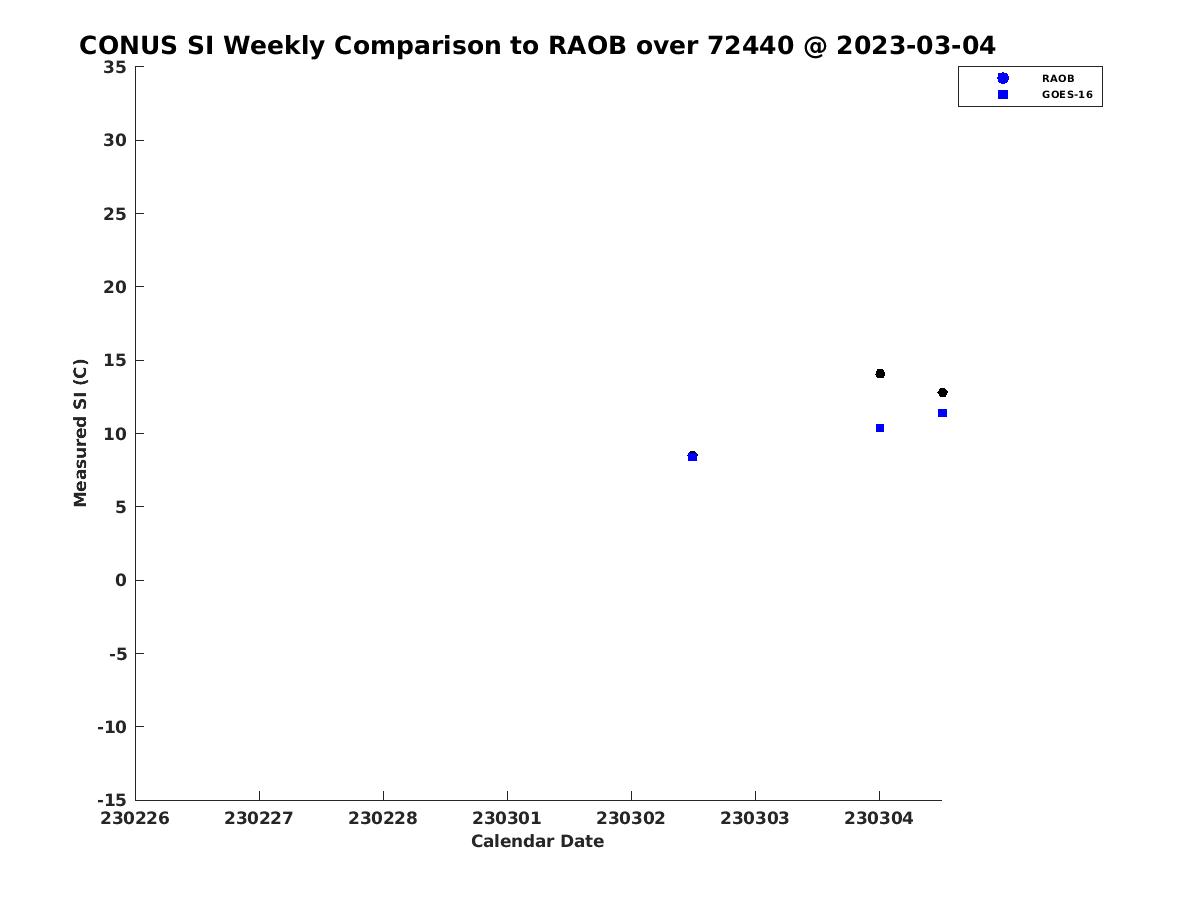 CONUS SI Weekly Comparison to RAOB over 72440 @ 2023-03-04

RAOB
GOES-16

Measured SI (C)

35
30
25
20
15
10
5
0
-5
-10
-15

230226 230227 230228 230301 230302 230303 230304

Calendar Date